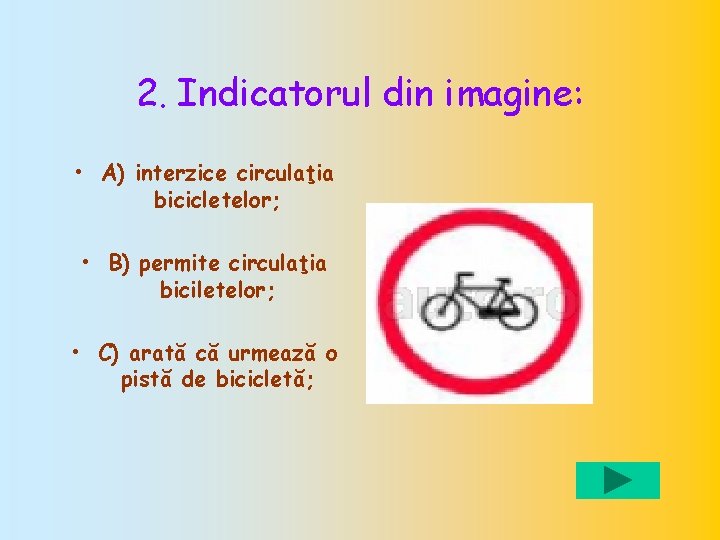 2. Indicatorul din imagine:

• A) interzice circulaţia bicicletelor;

• B) permite circulaţia biciletelor;

• C) arată că urmează o pistă de bicicletă;